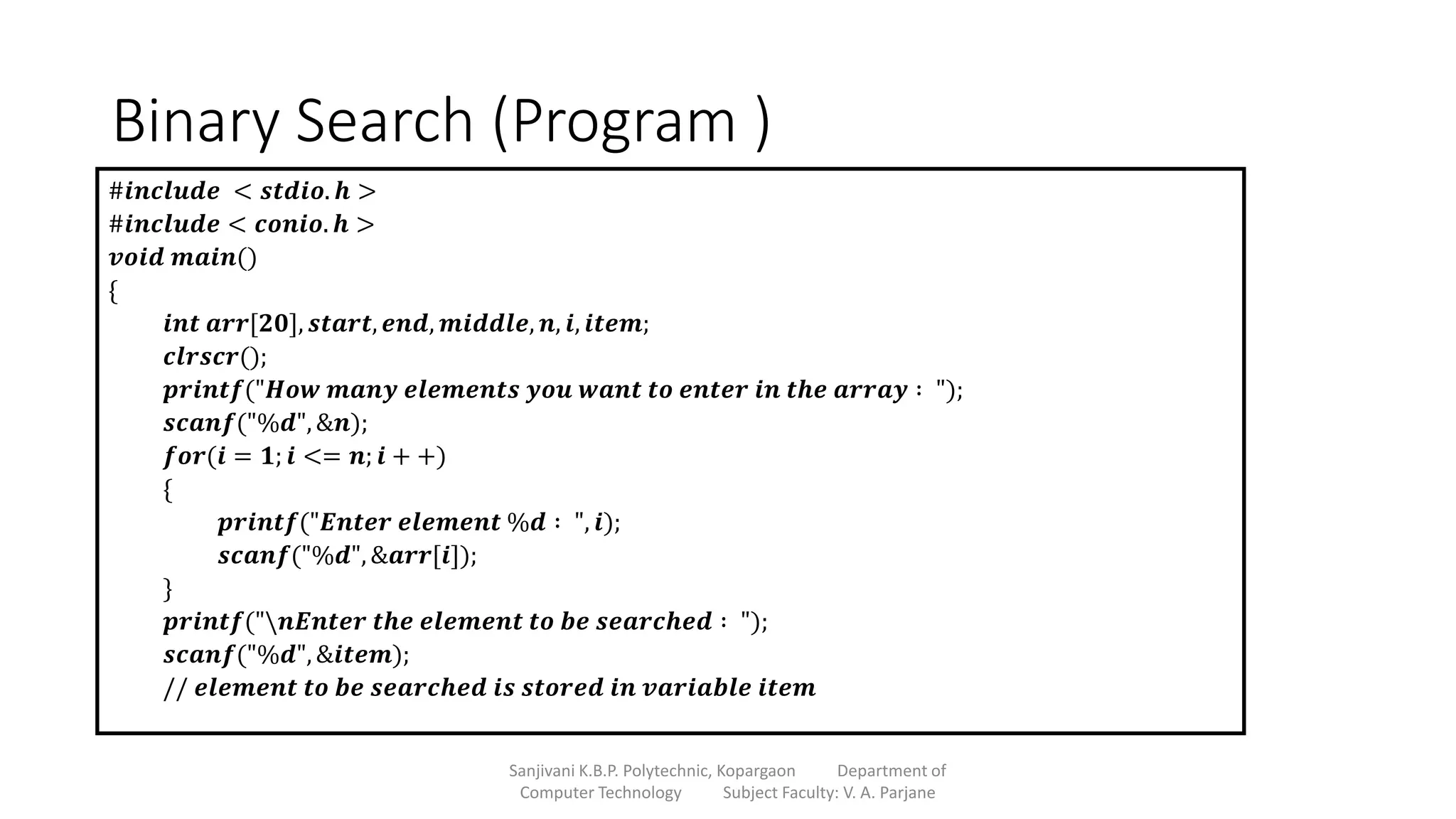 Binary Search (Program )

#include < stdio.h >
#include < conio.h >
void main()
{
int arr[20], start, end, middle, n, i, item;
clrscr();
printf("How many elements you want to enter in the array : ");
scanf("%d", &n);
for(i = 1; i <= n; i + +)
{
printf("Enter element %d : ", i);
scanf("%d", &arr[i]);
}
printf("\nEnter the element to be searched : ");
scanf("%d", &item);
// element to be searched is stored in variable item

Sanjivani K.B.P. Polytechnic, Kopargaon Department of Computer Technology Subject Faculty: V. A. Parjane